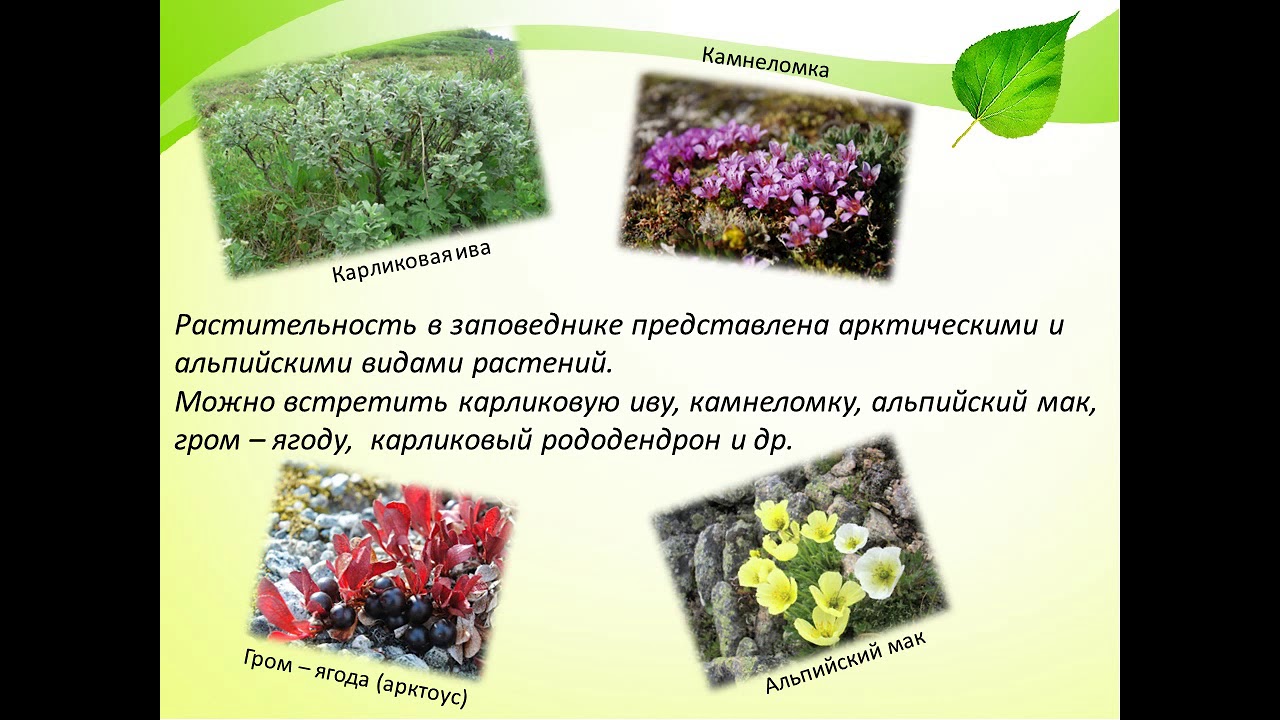 Камнеломка

Карликовая ива

Растительность в заповеднике представлена арктическими и альпийскими видами растений.
Можно встретить карликовую иву, камнеломку, альпийский мак, гром – ягоду, карликовый рододендрон и др.

Гром – ягода (арктоус)

Альпийский мак